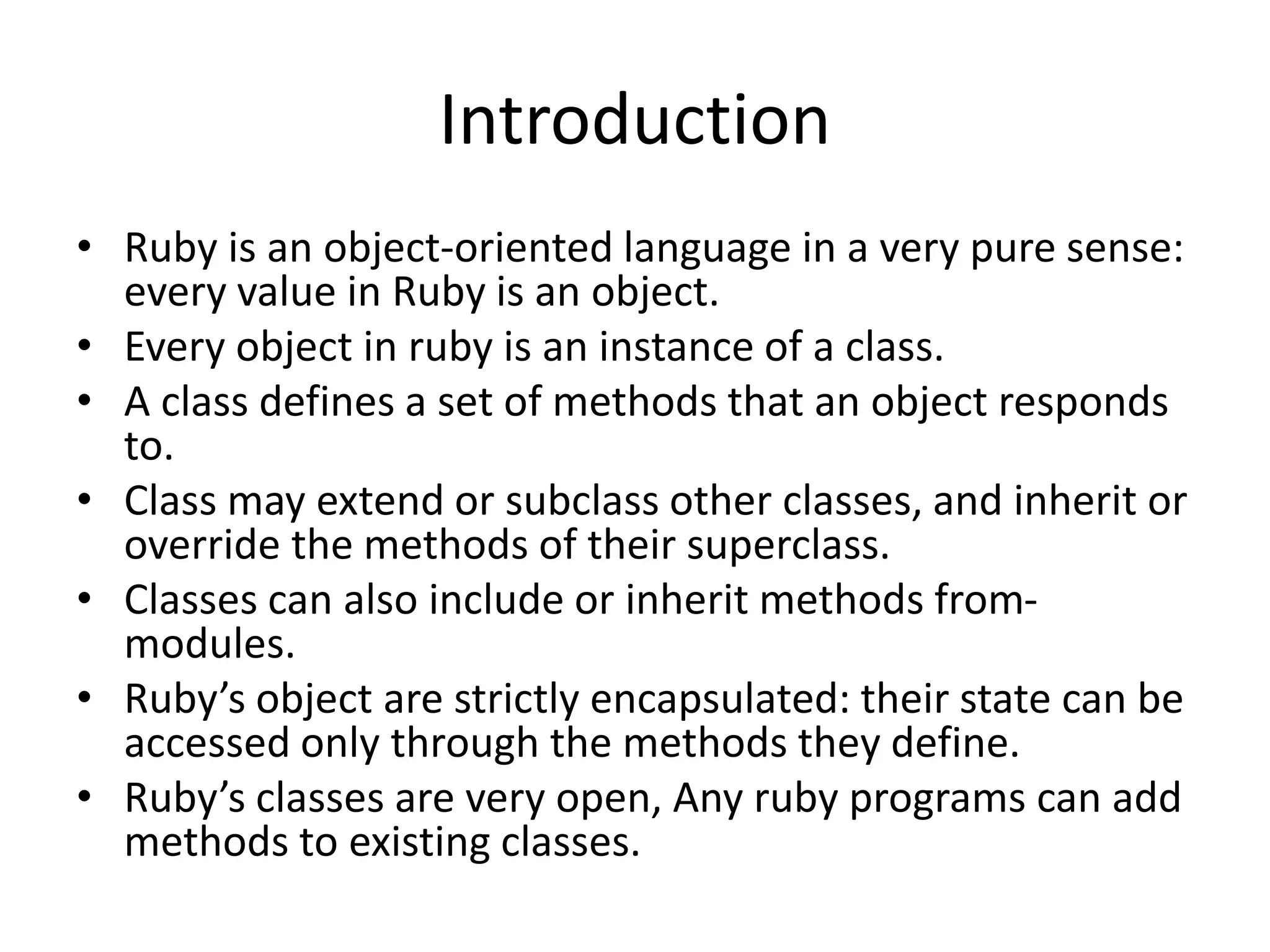 Introduction

• Ruby is an object-oriented language in a very pure sense: every value in Ruby is an object.
• Every object in ruby is an instance of a class.
• A class defines a set of methods that an object responds to.
• Class may extend or subclass other classes, and inherit or override the methods of their superclass.
• Classes can also include or inherit methods from-modules.
• Ruby’s object are strictly encapsulated: their state can be accessed only through the methods they define.
• Ruby’s classes are very open, Any ruby programs can add methods to existing classes.